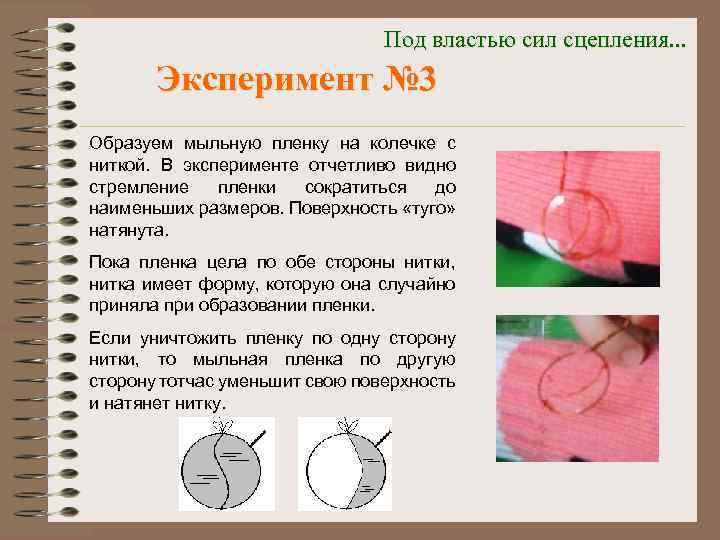 Под властью сил сцепления...

Эксперимент №3

Образуем мыльную пленку на колечке с ниткой. В эксперименте отчетливо видно стремление пленки сократиться до наименьших размеров. Поверхность «туго» натянута.

Пока пленка цела по обе стороны нитки, нитка имеет форму, которую она случайно приняла при образовании пленки.

Если уничтожить пленку по одну сторону нитки, то мыльная пленка по другую сторону тотчас уменьшит свою поверхность и натянет нитку.